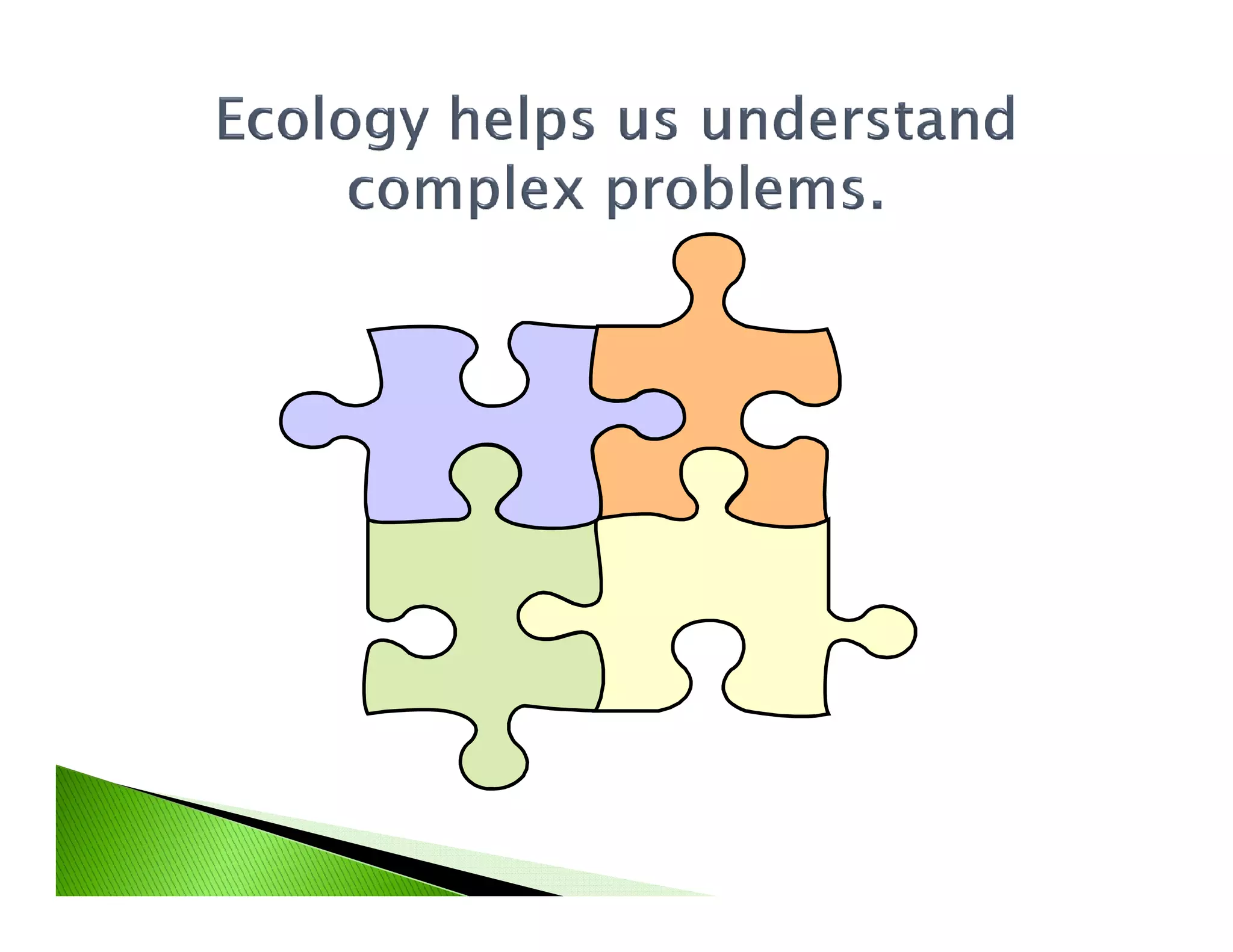 Ecology helps us understand complex problems.